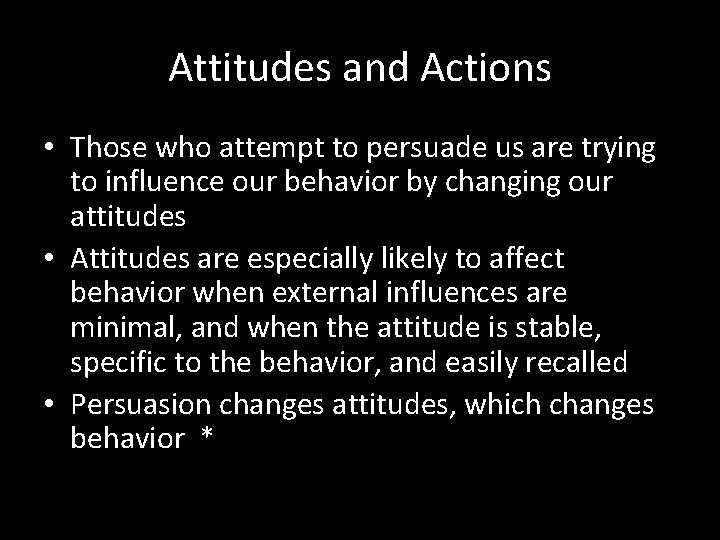 Attitudes and Actions

• Those who attempt to persuade us are trying to influence our behavior by changing our attitudes

• Attitudes are especially likely to affect behavior when external influences are minimal, and when the attitude is stable, specific to the behavior, and easily recalled

• Persuasion changes attitudes, which changes behavior *